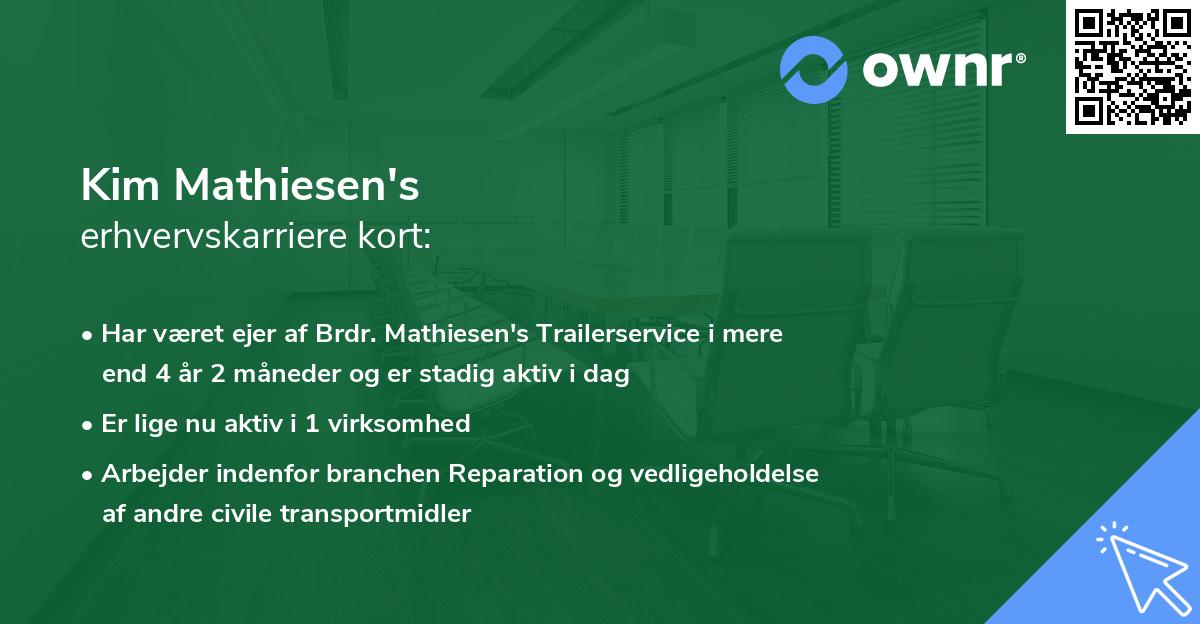 ownr®

Kim Mathiesen's
erhvervskarriere kort:

• Har været ejer af Brdr. Mathiesen's Trailerservice i mere end 4 år 2 måneder og er stadig aktiv i dag
• Er lige nu aktiv i 1 virksomhed
• Arbejder indenfor branchen Reparation og vedligeholdelse af andre civile transportmidler